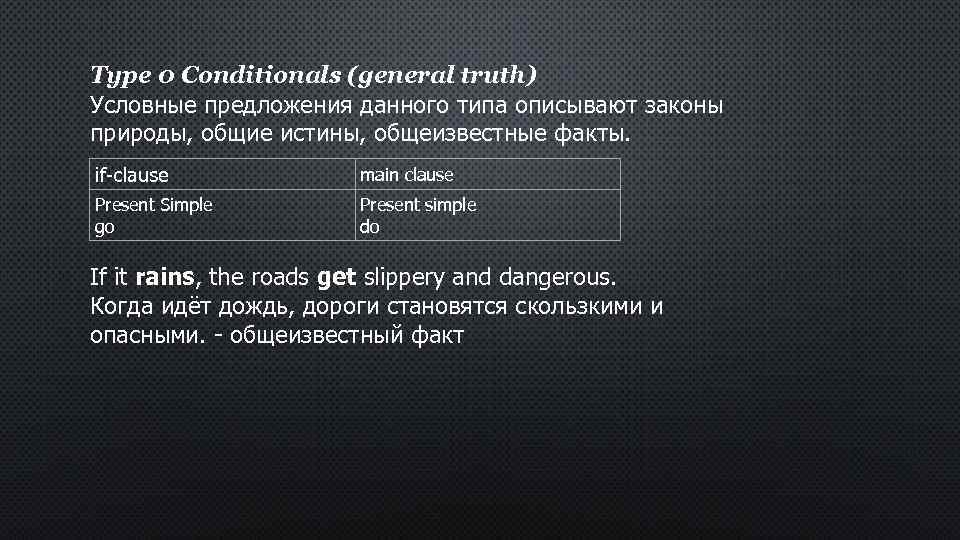 Type 0 Conditionals (general truth)
Условные предложения данного типа описывают законы природы, общие истины, общеизвестные факты.

| if-clause | main clause |
|---|---|
| Present Simple go | Present simple do |

If it rains, the roads get slippery and dangerous.
Когда идёт дождь, дороги становятся скользкими и опасными. - общеизвестный факт